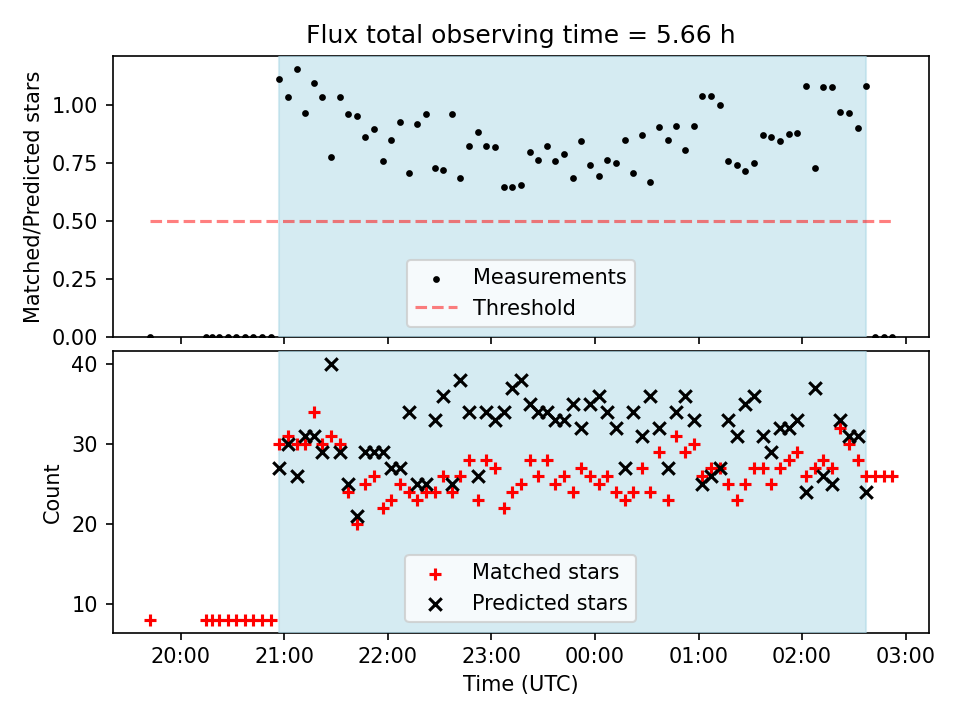 Flux total observing time = 5.66 h

Matched/Predicted stars

1.00
0.75
0.50
0.25
0.00

Measurements
Threshold

Count

40
30
20
10

Matched stars
Predicted stars

20:00 21:00 22:00 23:00 00:00 01:00 02:00 03:00

Time (UTC)